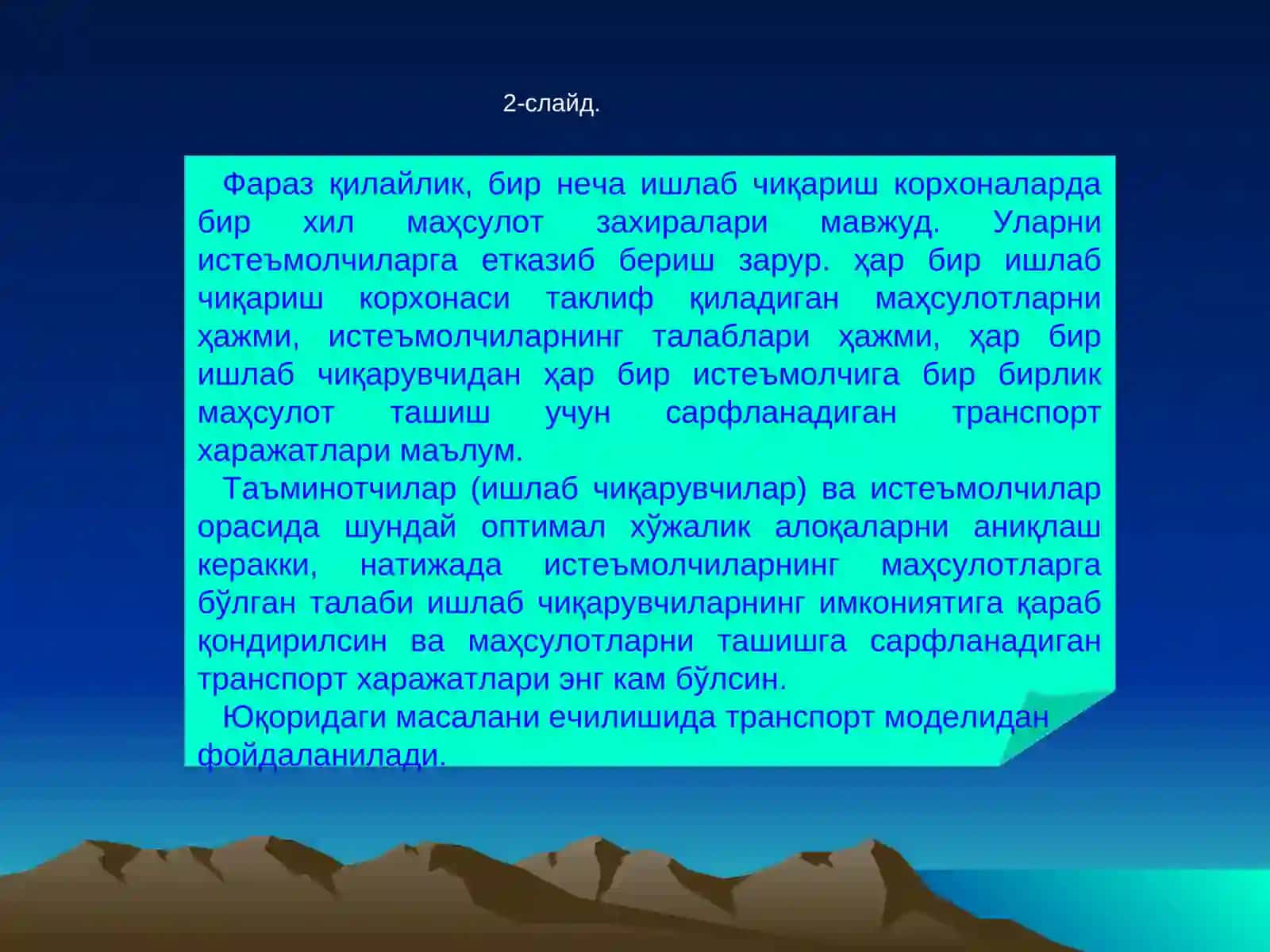 2-слайд.

Фараз қилайлик, бир неча ишлаб чиқариш корхоналарда бир хил маҳсулот захиралари мавжуд. Уларни истеъмолчиларга етказиб бериш зарур. ҳар бир ишлаб чиқариш корхонаси таклиф қиладиган маҳсулотларни ҳажми, истеъмолчиларнинг талаблари ҳажми, ҳар бир ишлаб чиқарувчидан ҳар бир истеъмолчига бир бирлик маҳсулот ташиш учун сарфланадиган транспорт харажатлари маълум.

Таъминотчилар (ишлаб чиқарувчилар) ва истеъмолчилар орасида шундай оптимал хўжалик алоқаларни аниқлаш керакки, натижада истеъмолчиларнинг маҳсулотларга бўлган талаби ишлаб чиқарувчиларнинг имкониятига қараб қондирилсин ва маҳсулотларни ташишга сарфланадиган транспорт харажатлари энг кам бўлсин.

Юқоридаги масалани ечилишида транспорт моделидан фойдаланилади.